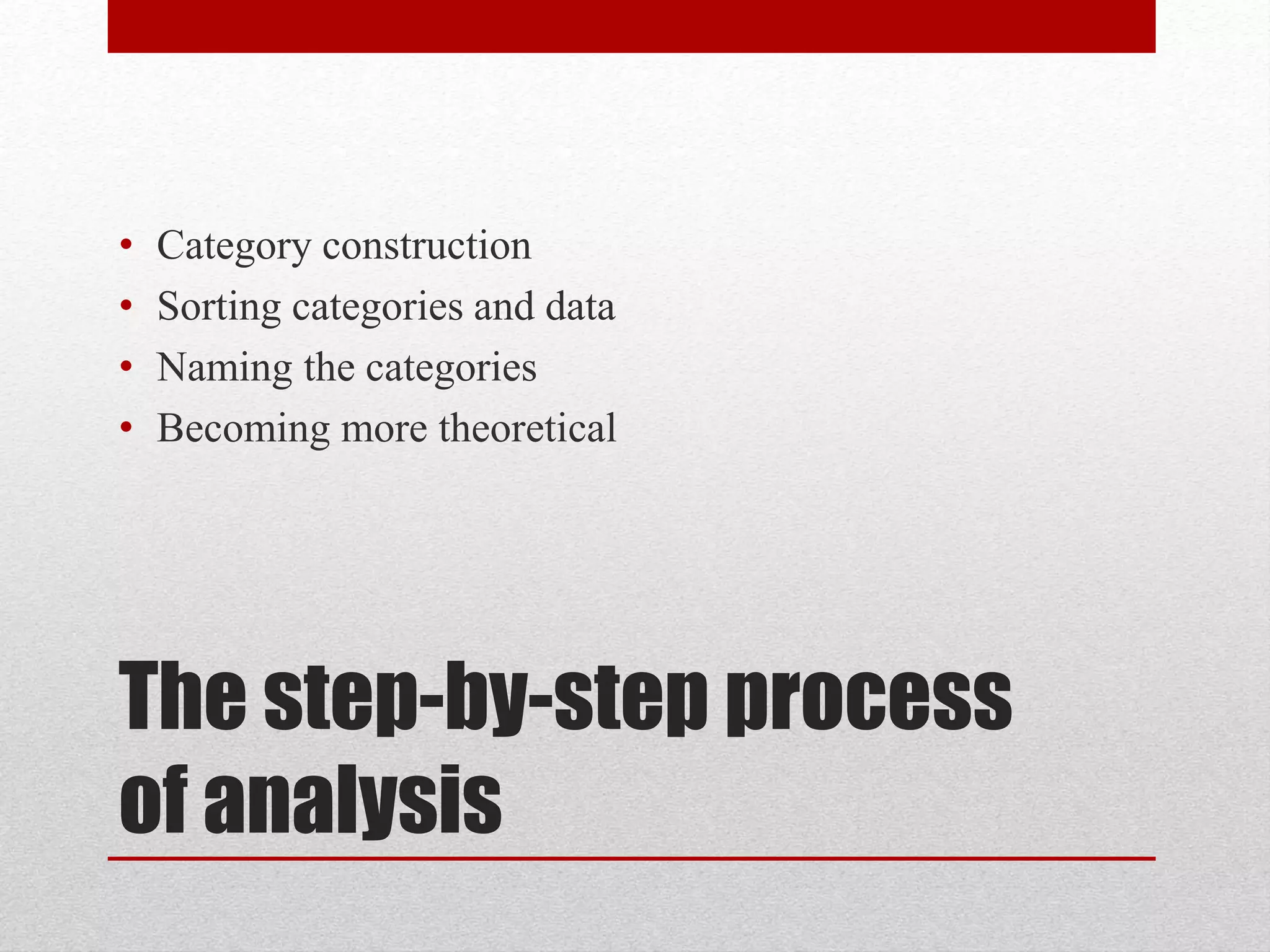 • Category construction
• Sorting categories and data
• Naming the categories
• Becoming more theoretical

The step-by-step process of analysis